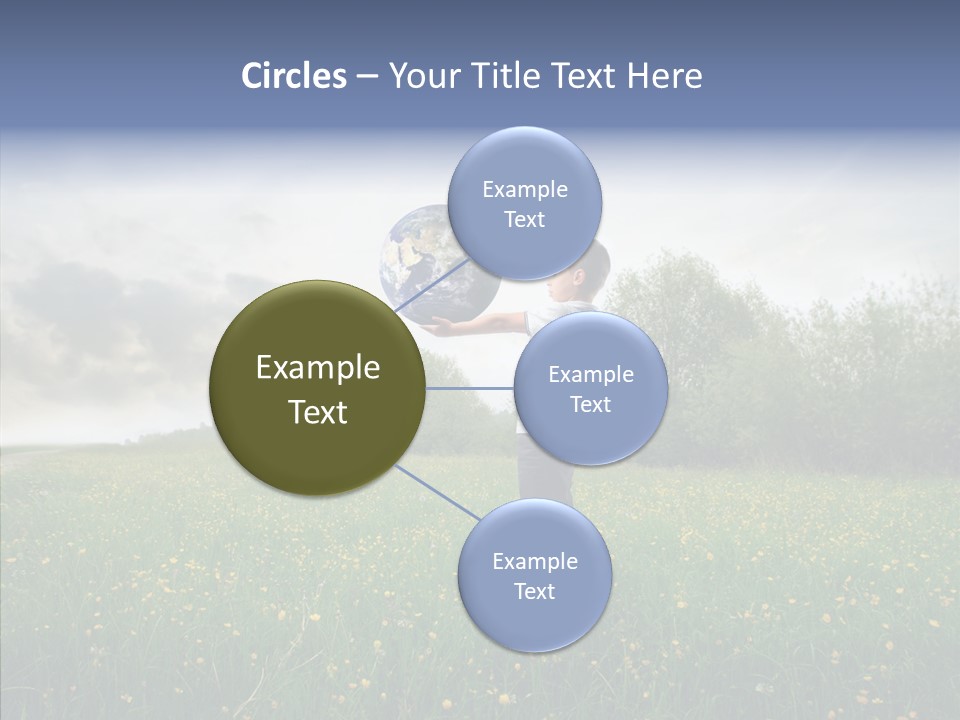 Circles – Your Title Text Here

Example Text

Example Text

Example Text

Example Text